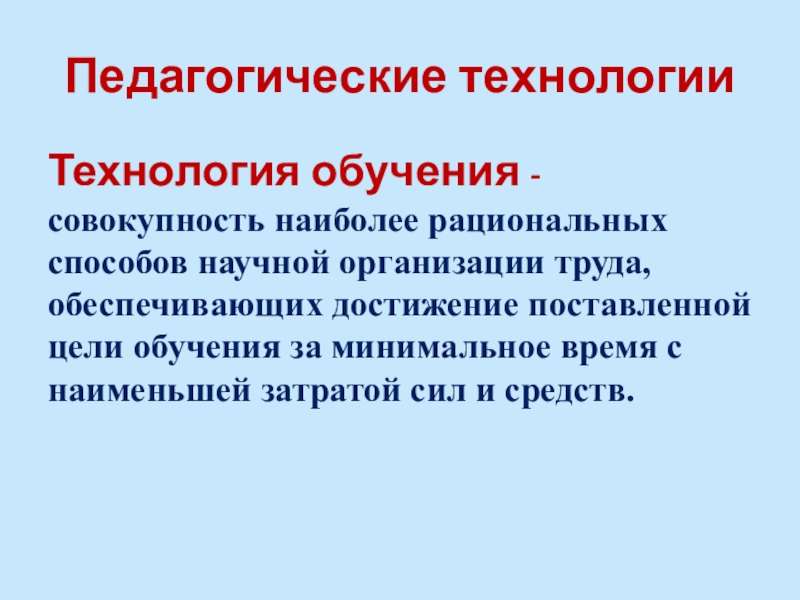 Педагогические технологии

Технология обучения - совокупность наиболее рациональных способов научной организации труда, обеспечивающих достижение поставленной цели обучения за минимальное время с наименьшей затратой сил и средств.